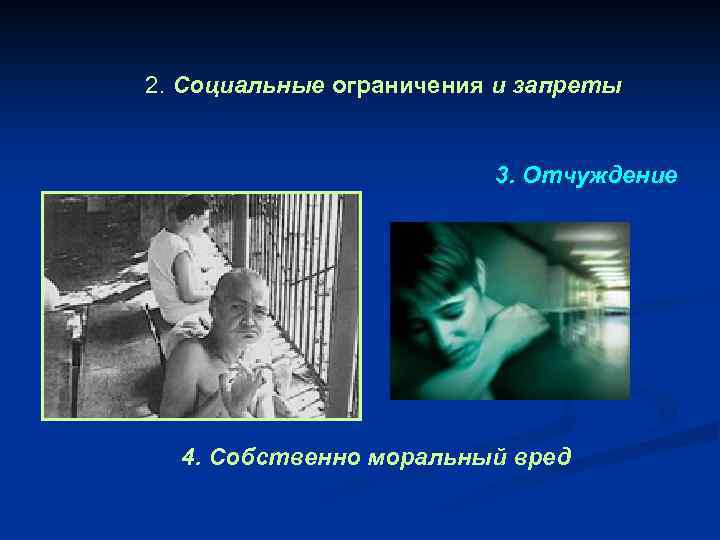 2. Социальные ограничения и запреты

3. Отчуждение

4. Собственно моральный вред